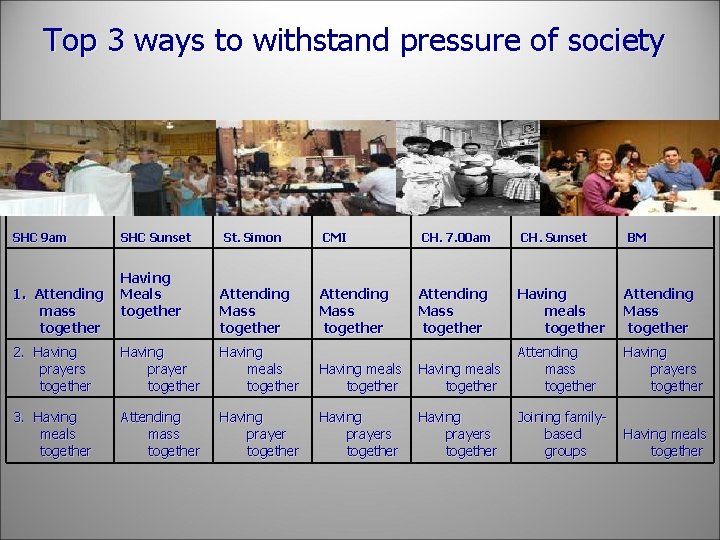 Top 3 ways to withstand pressure of society

| SHC 9am | SHC Sunset | St. Simon | CMI | CH. 7.00am | CH. Sunset | BM |
|---|---|---|---|---|---|---|
| 1. Attending mass together | Having Meals together | Attending Mass together | Attending Mass together | Attending Mass together | Having meals together | Attending Mass together |
| 2. Having prayers together | Having prayer together | Having meals together | Having meals together | Having meals together | Attending mass together | Having prayers together |
| 3. Having meals together | Attending mass together | Having prayer together | Having prayers together | Having prayers together | Joining family-based groups | Having meals together |